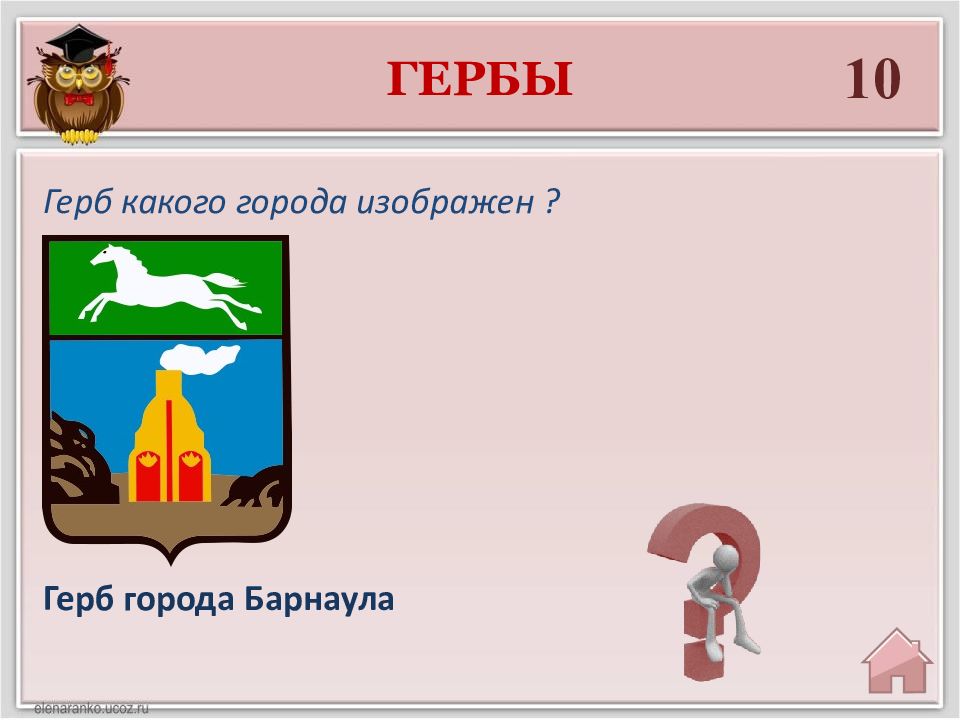 ГЕРБЫ

10

Герб какого города изображен ?

Герб города Барнаула

elenaranko.ucoz.ru